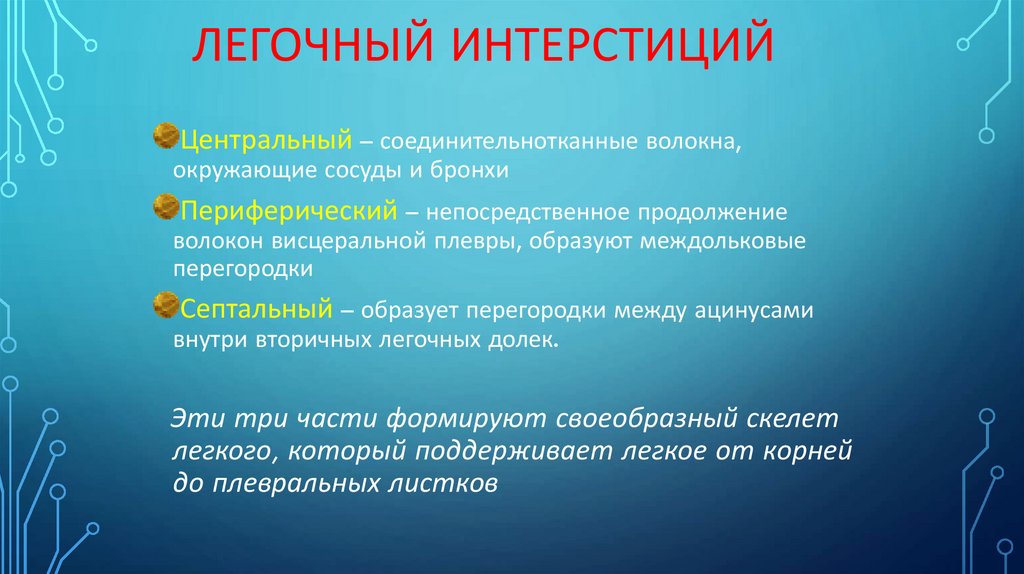 ЛЕГОЧНЫЙ ИНТЕРСТИЦИЙ

Центральный – соединительнотканные волокна, окружающие сосуды и бронхи

Периферический – непосредственное продолжение волокон висцеральной плевры, образуют междольковые перегородки

Септальный – образует перегородки между ацинусами внутри вторичных легочных долек.

Эти три части формируют своеобразный скелет легкого, который поддерживает легкое от корней до плевральных листков